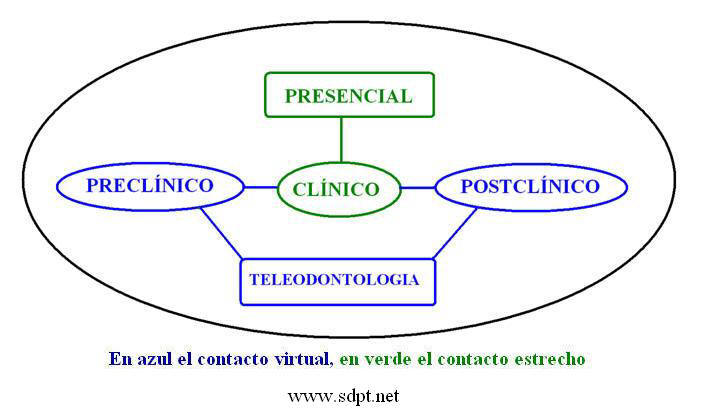 PRESENCIAL

PRECLÍNICO

CLÍNICO

POSTCLÍNICO

TELEODONTOLOGIA

En azul el contacto virtual, en verde el contacto estrecho

www.sdpt.net